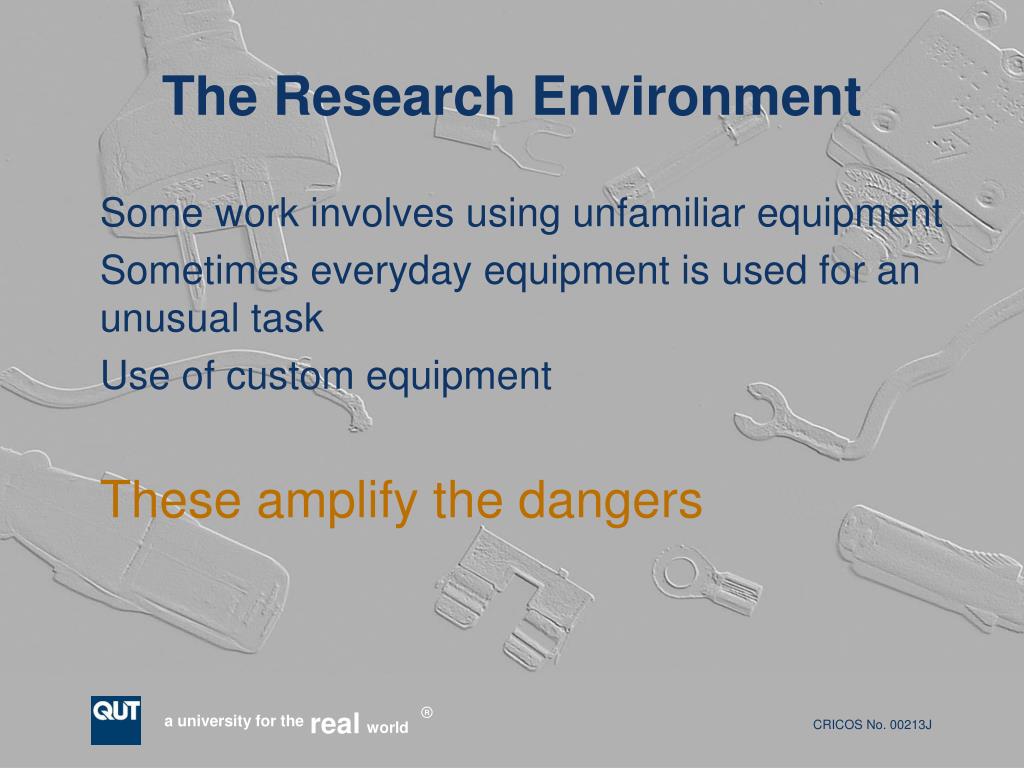 The Research Environment

Some work involves using unfamiliar equipment

Sometimes everyday equipment is used for an unusual task

Use of custom equipment

These amplify the dangers

QUT

a university for the real world ®

CRICOS No. 00213J